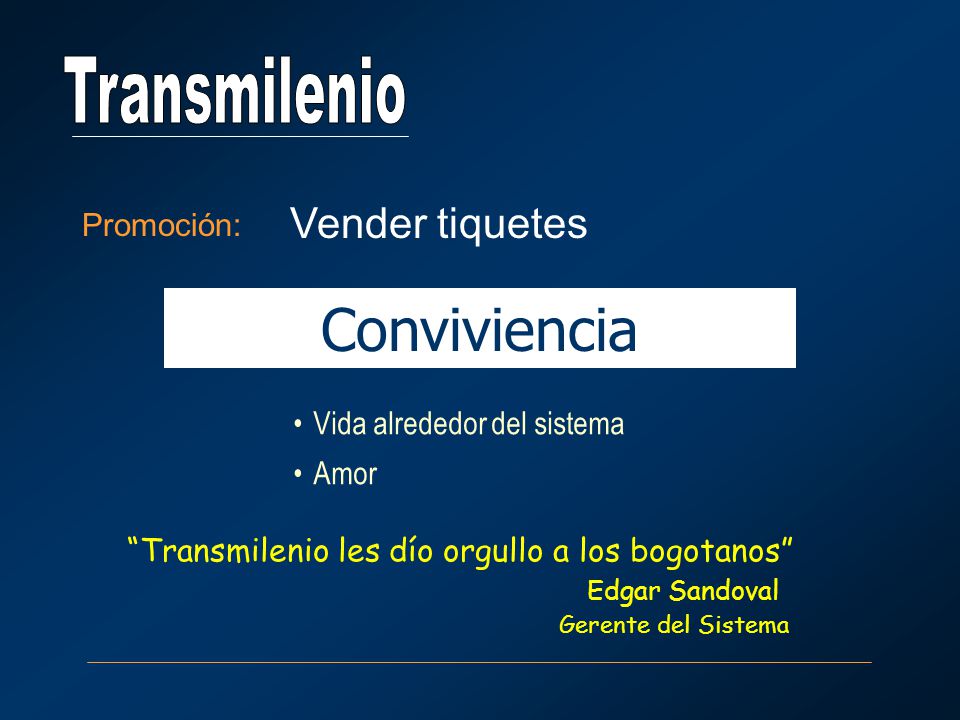 Transmilenio

Promoción: Vender tiquetes

Conviviencia

• Vida alrededor del sistema
• Amor

“Transmilenio les dío orgullo a los bogotanos”
Edgar Sandoval
Gerente del Sistema